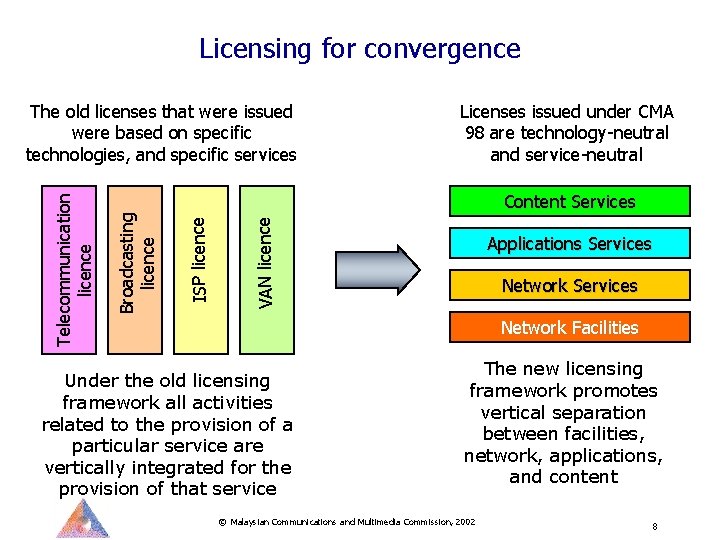 Licensing for convergence

The old licenses that were issued were based on specific technologies, and specific services

Telecommunication licence

Broadcasting licence

ISP licence

VAN licence

Under the old licensing framework all activities related to the provision of a particular service are vertically integrated for the provision of that service

Licenses issued under CMA 98 are technology-neutral and service-neutral

Content Services

Applications Services

Network Services

Network Facilities

The new licensing framework promotes vertical separation between facilities, network, applications, and content

© Malaysian Communications and Multimedia Commission, 2002

8